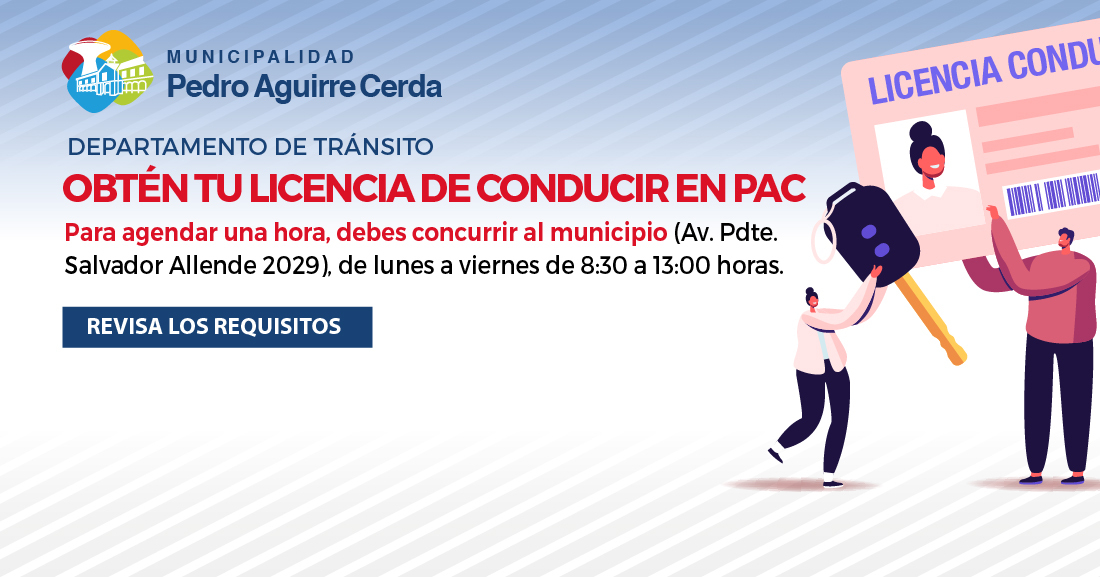 MUNICIPALIDAD
Pedro Aguirre Cerda

DEPARTAMENTO DE TRÁNSITO

OBTÉN TU LICENCIA DE CONDUCIR EN PAC

Para agendar una hora, debes concurrir al municipio (Av. Pdte. Salvador Allende 2029), de lunes a viernes de 8:30 a 13:00 horas.

REVISA LOS REQUISITOS

LICENCIA CONDU